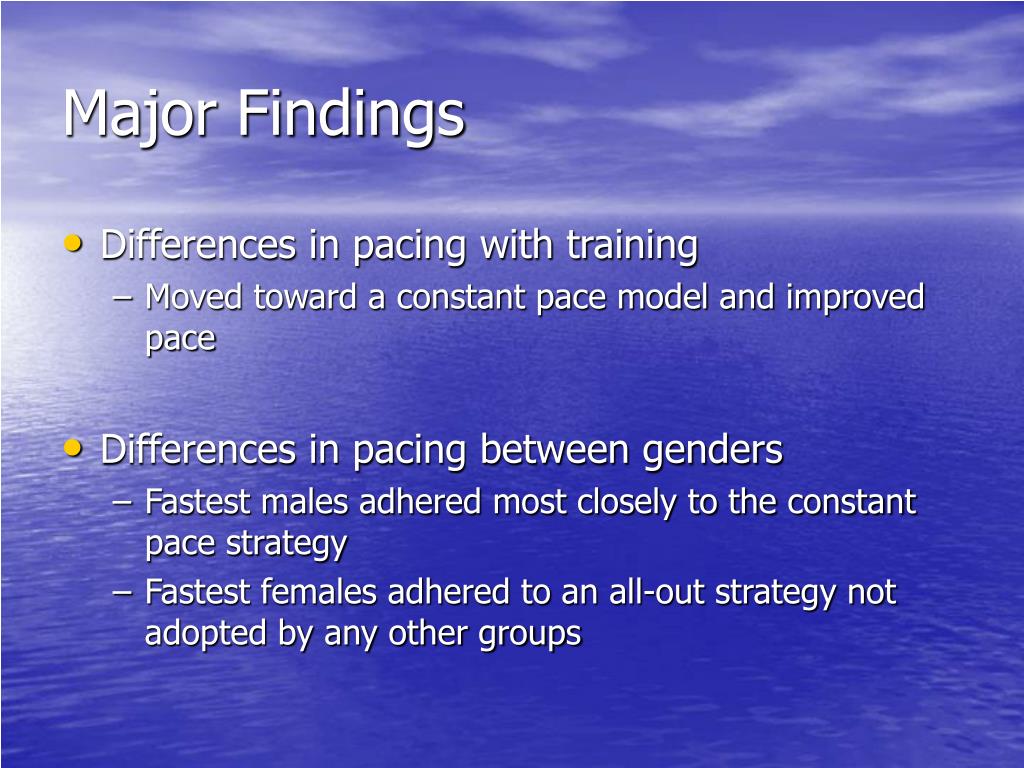 Major Findings

• Differences in pacing with training
– Moved toward a constant pace model and improved pace

• Differences in pacing between genders
– Fastest males adhered most closely to the constant pace strategy
– Fastest females adhered to an all-out strategy not adopted by any other groups